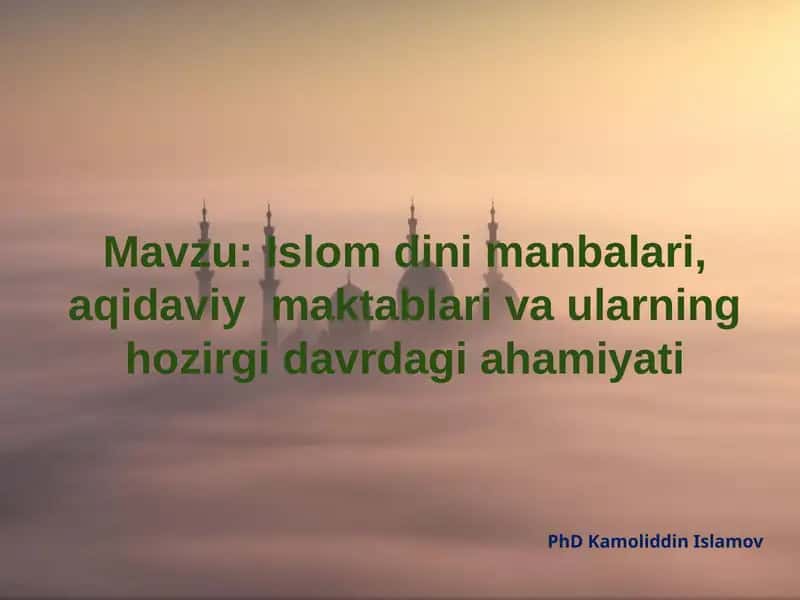 Mavzu: Islom dini manbalari, aqidaviy maktablari va ularning hozirgi davrdagi ahamiyati

PhD Kamoliddin Islamov